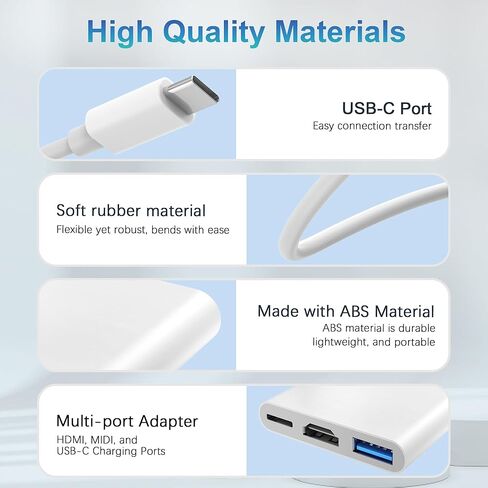 High Quality Materials

USB-C Port
Easy connection transfer

Soft rubber material
Flexible yet robust, bends with ease

Made with ABS Material
ABS material is durable lightweight, and portable

Multi-port Adapter
HDMI, MIDI, and USB-C Charging Ports